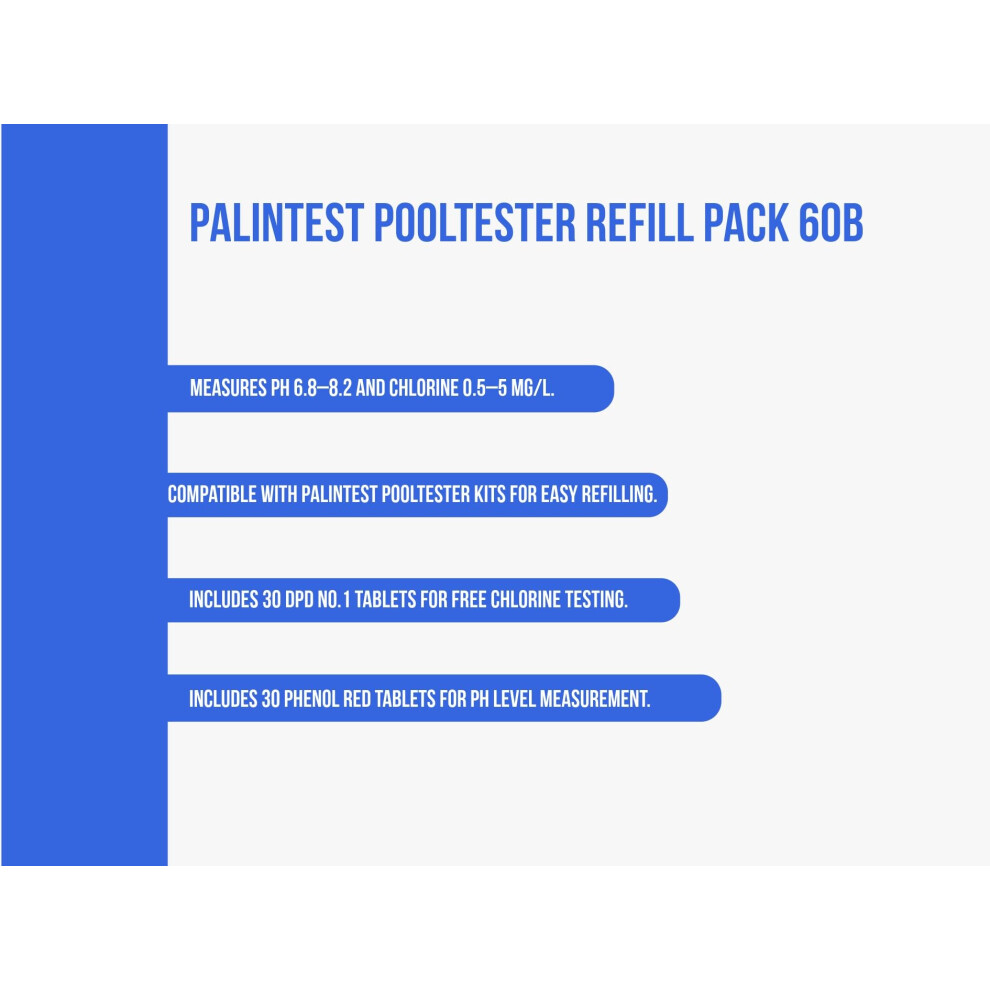 PALINTEST POOLTESTER REFILL PACK 60B

MEASURES PH 6.8–8.2 AND CHLORINE 0.5–5 MG/L.

COMPATIBLE WITH PALINTEST POOLTESTER KITS FOR EASY REFILLING.

INCLUDES 30 DPD NO.1 TABLETS FOR FREE CHLORINE TESTING.

INCLUDES 30 PHENOL RED TABLETS FOR PH LEVEL MEASUREMENT.